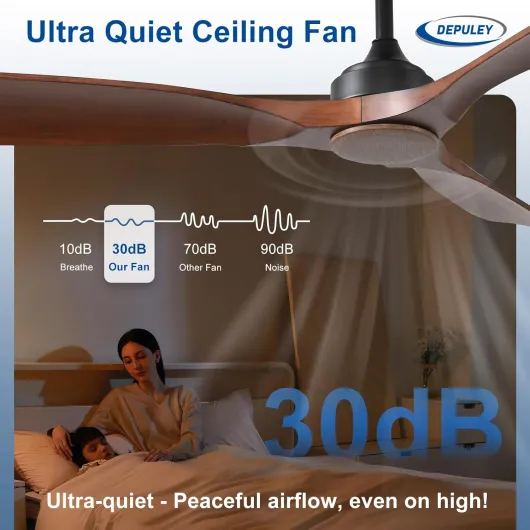 Ultra Quiet Ceiling Fan

DEPULEY

10dB
Breathe

30dB
Our Fan

70dB
Other Fan

90dB
Noise

30dB

Ultra-quiet - Peaceful airflow, even on high!